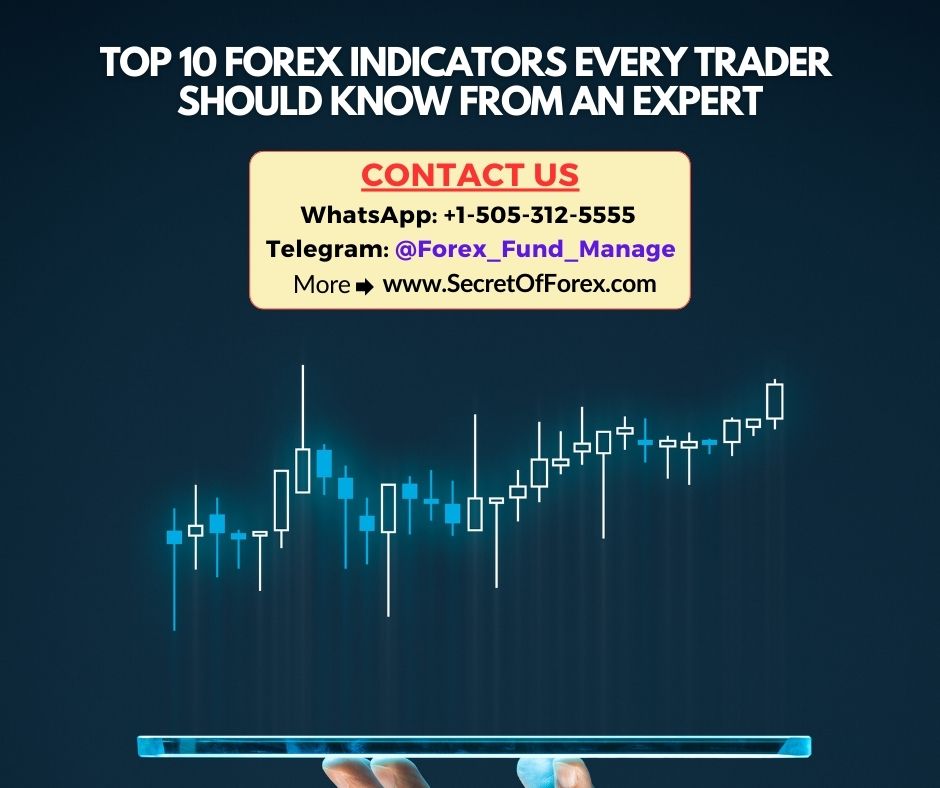 TOP 10 FOREX INDICATORS EVERY TRADER SHOULD KNOW FROM AN EXPERT

CONTACT US
WhatsApp: +1-505-312-5555
Telegram: @Forex_Fund_Manage
More ➡ www.SecretOfForex.com